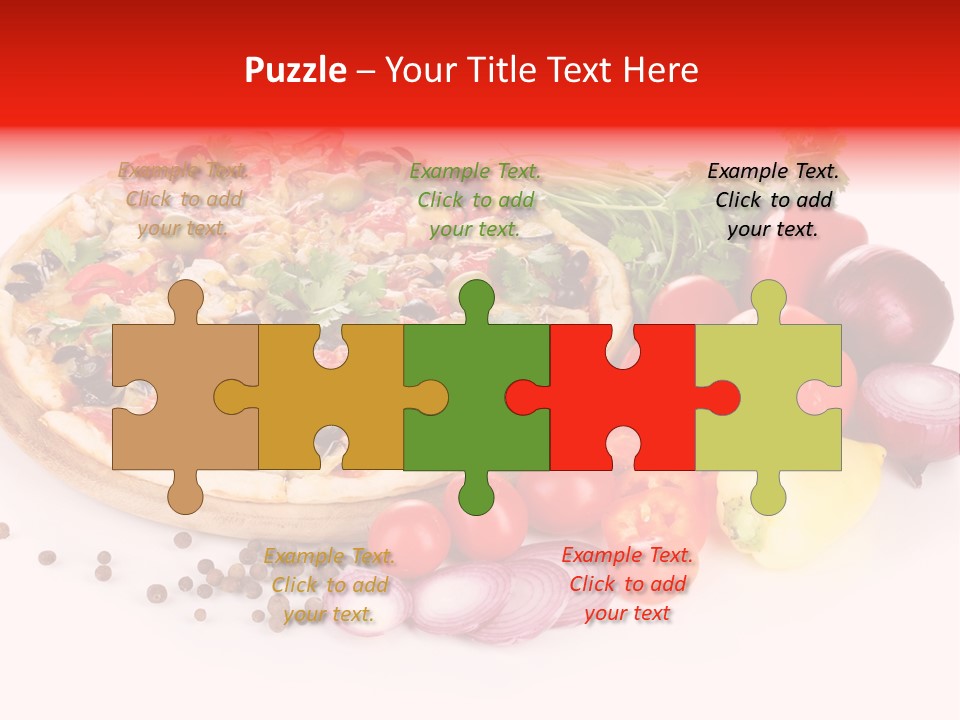 Puzzle – Your Title Text Here

Example Text. Click to add your text.

Example Text. Click to add your text.

Example Text. Click to add your text.

Example Text. Click to add your text.

Example Text. Click to add your text